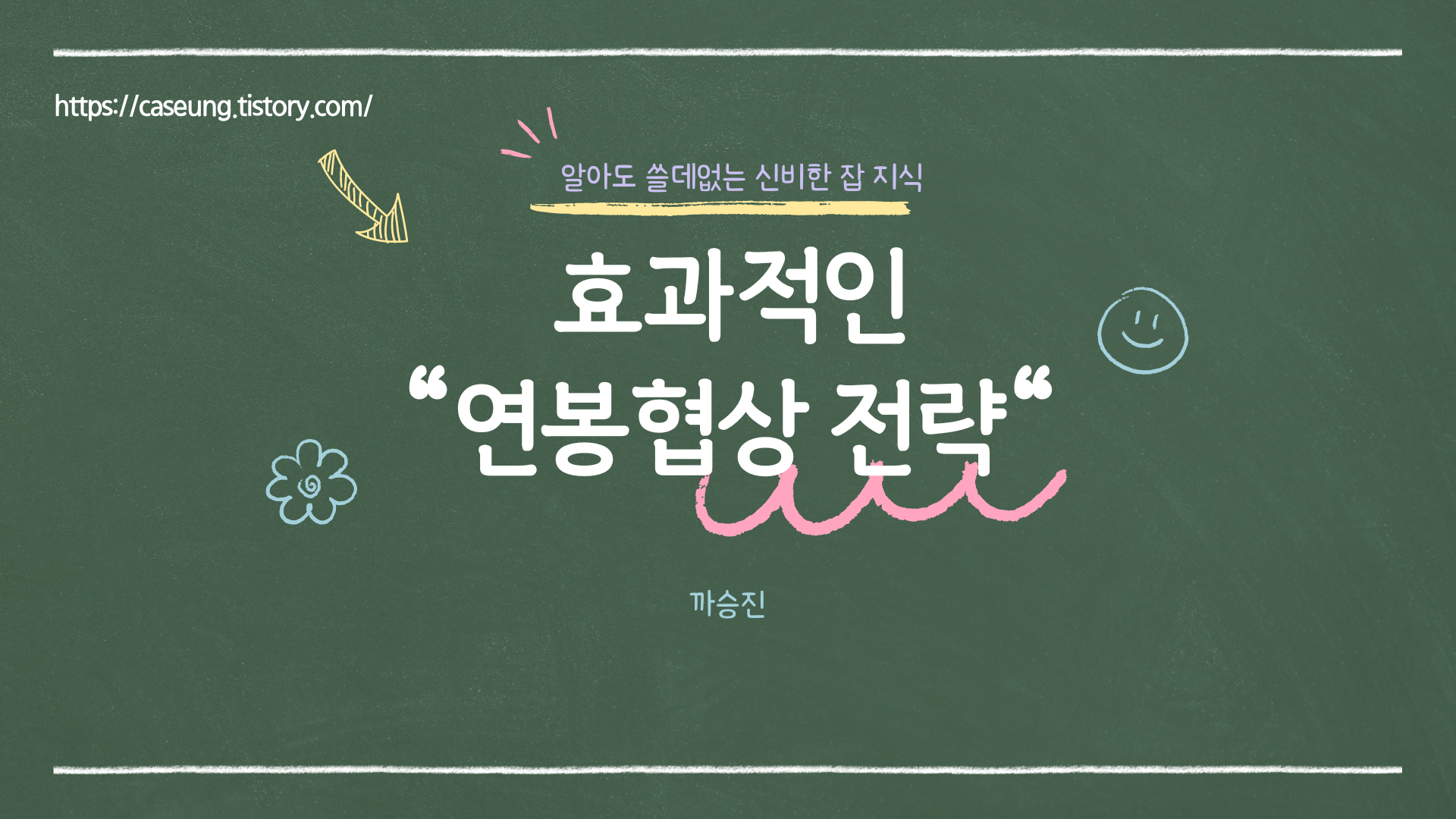 https://caseung.tistory.com/

알아도 쓸데없는 신비한 잡 지식

효과적인
“연봉협상 전략“

까승진